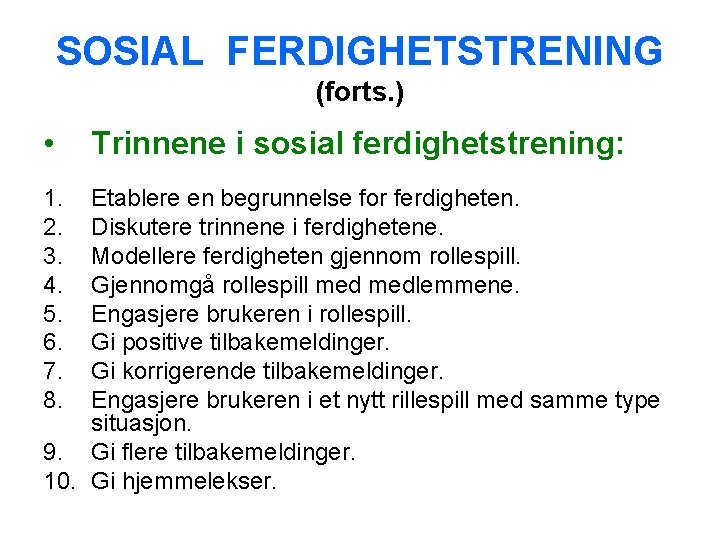 SOSIAL FERDIGHETSTRENING
(forts.)

• Trinnene i sosial ferdighetstrening:

1. Etablere en begrunnelse for ferdigheten.
2. Diskutere trinnene i ferdighetene.
3. Modellere ferdigheten gjennom rollespill.
4. Gjennomgå rollespill med medlemmene.
5. Engasjere brukeren i rollespill.
6. Gi positive tilbakemeldinger.
7. Gi korrigerende tilbakemeldinger.
8. Engasjere brukeren i et nytt rillespill med samme type situasjon.
9. Gi flere tilbakemeldinger.
10. Gi hjemmelekser.